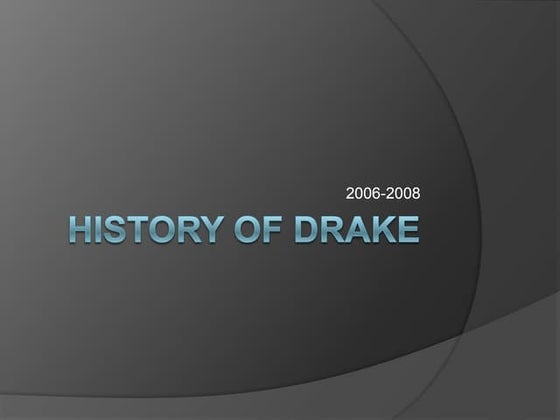 2006-2008

HISTORY OF DRAKE